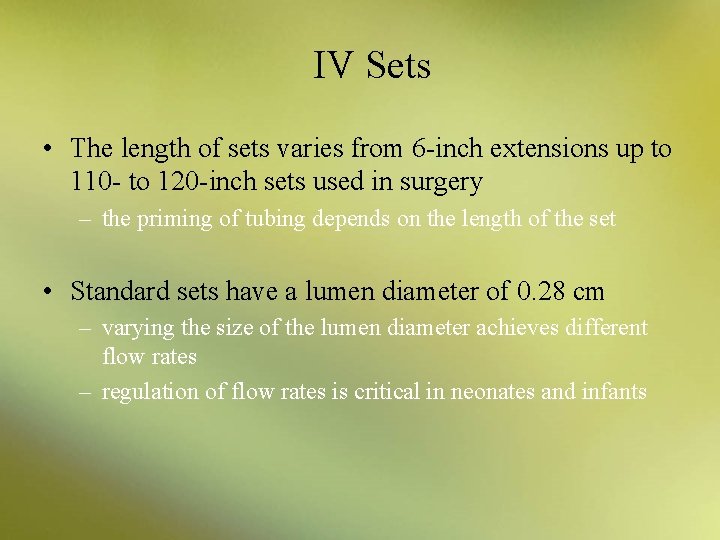 IV Sets

• The length of sets varies from 6-inch extensions up to 110- to 120-inch sets used in surgery
– the priming of tubing depends on the length of the set

• Standard sets have a lumen diameter of 0.28 cm
– varying the size of the lumen diameter achieves different flow rates
– regulation of flow rates is critical in neonates and infants